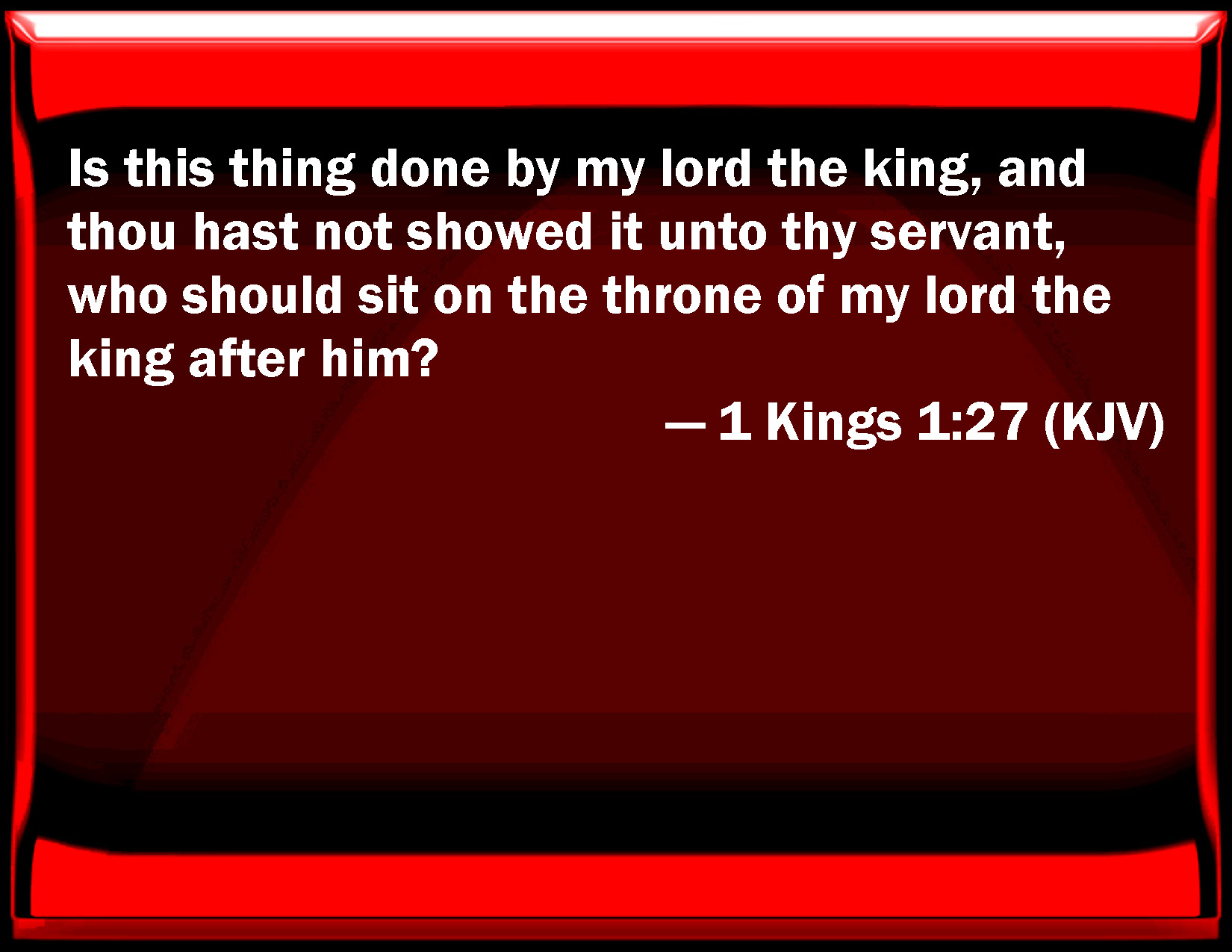 Is this thing done by my lord the king, and thou hast not showed it unto thy servant, who should sit on the throne of my lord the king after him?

— 1 Kings 1:27 (KJV)